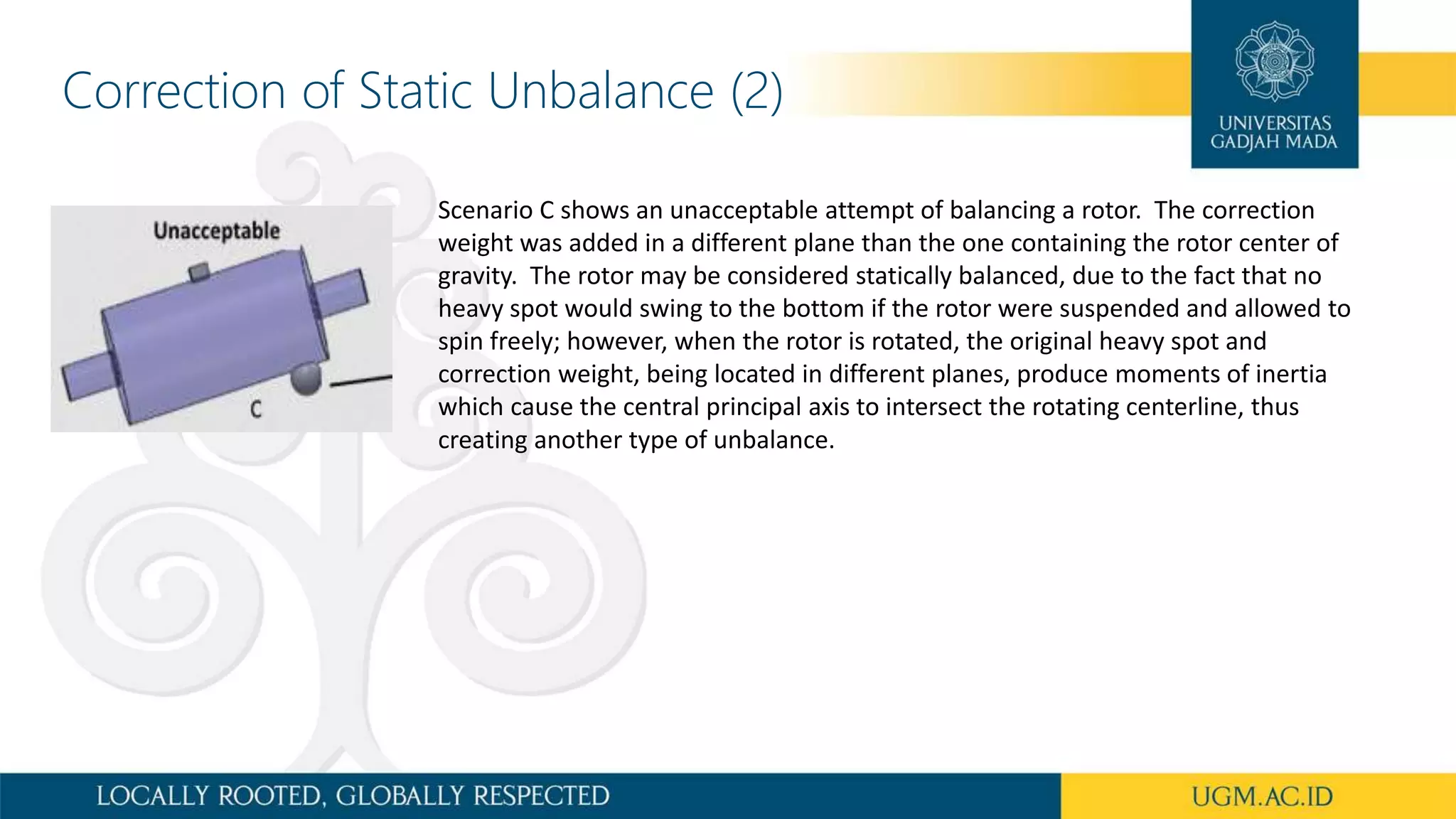 Correction of Static Unbalance (2)

UNIVERSITAS GADJAH MADA

Unacceptable

C

Scenario C shows an unacceptable attempt of balancing a rotor. The correction weight was added in a different plane than the one containing the rotor center of gravity. The rotor may be considered statically balanced, due to the fact that no heavy spot would swing to the bottom if the rotor were suspended and allowed to spin freely; however, when the rotor is rotated, the original heavy spot and correction weight, being located in different planes, produce moments of inertia which cause the central principal axis to intersect the rotating centerline, thus creating another type of unbalance.

LOCALLY ROOTED, GLOBALLY RESPECTED

UGM.AC.ID